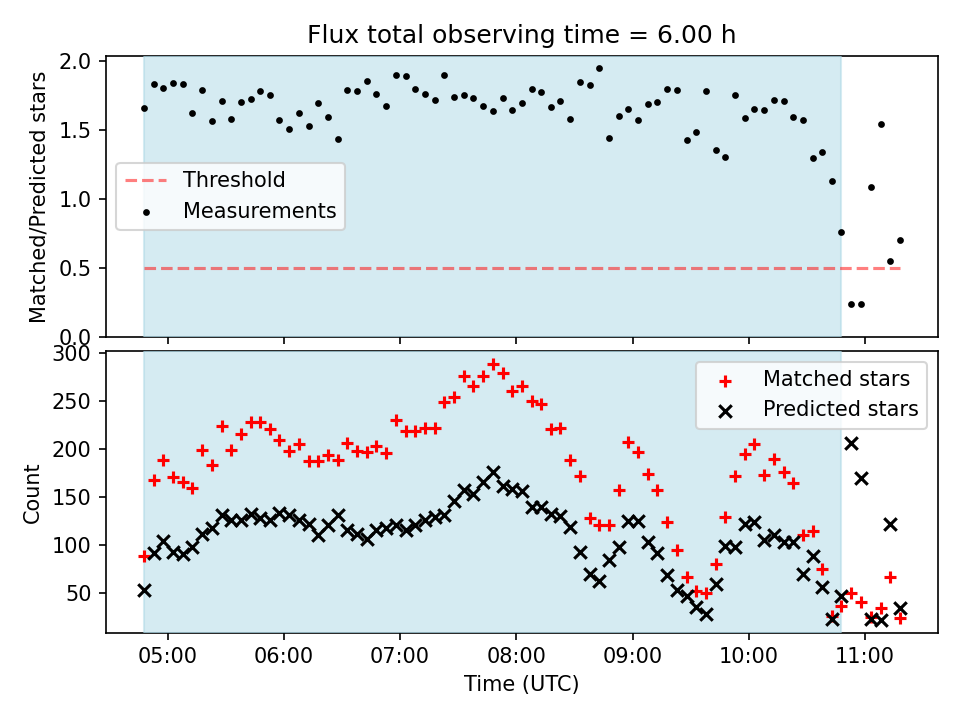 Flux total observing time = 6.00 h

Matched/Predicted stars

2.0
1.5
1.0
0.5
0.0

Threshold
Measurements

Count

300
250
200
150
100
50

Matched stars
Predicted stars

05:00
06:00
07:00
08:00
09:00
10:00
11:00

Time (UTC)